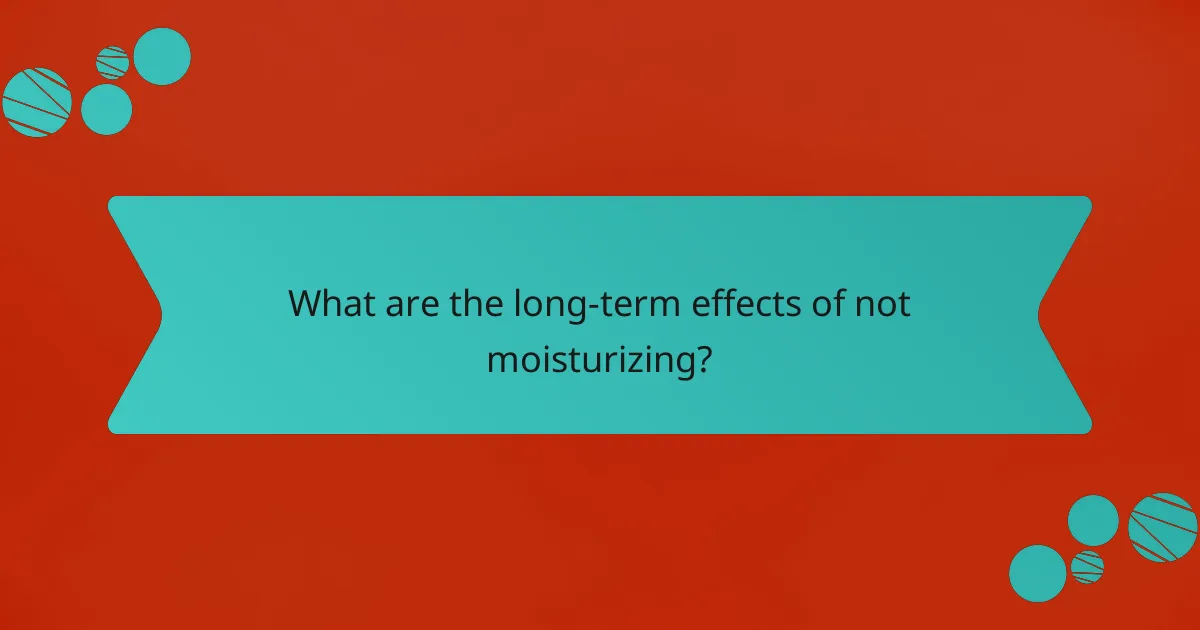 What are the long-term effects of not moisturizing?